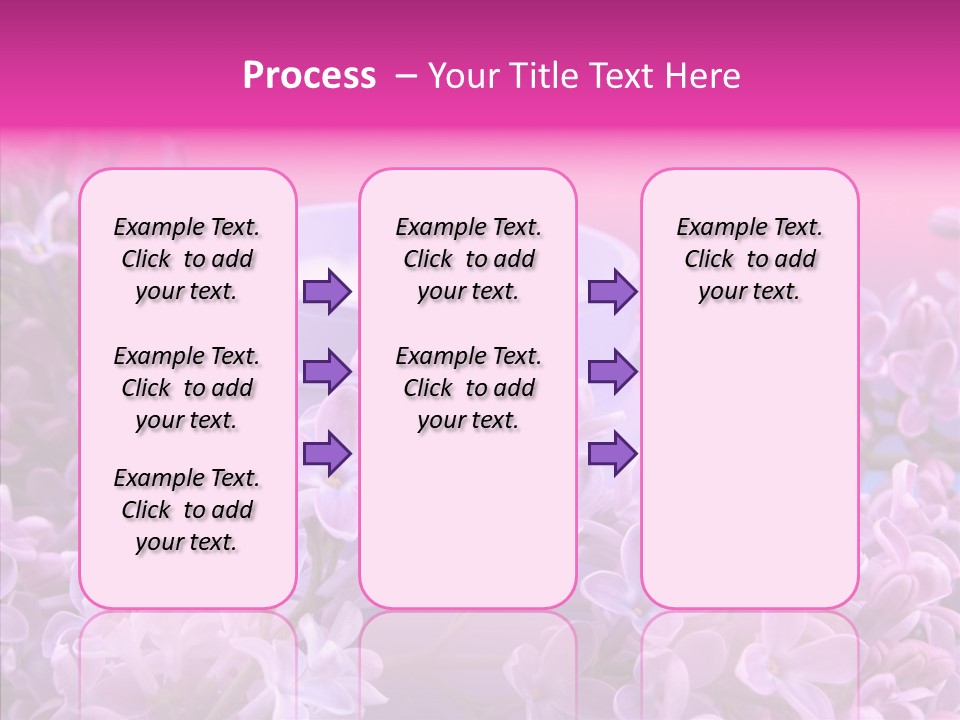 Process – Your Title Text Here

Example Text. Click to add your text.

Example Text. Click to add your text.

Example Text. Click to add your text.

Example Text. Click to add your text.

Example Text. Click to add your text.

Example Text. Click to add your text.